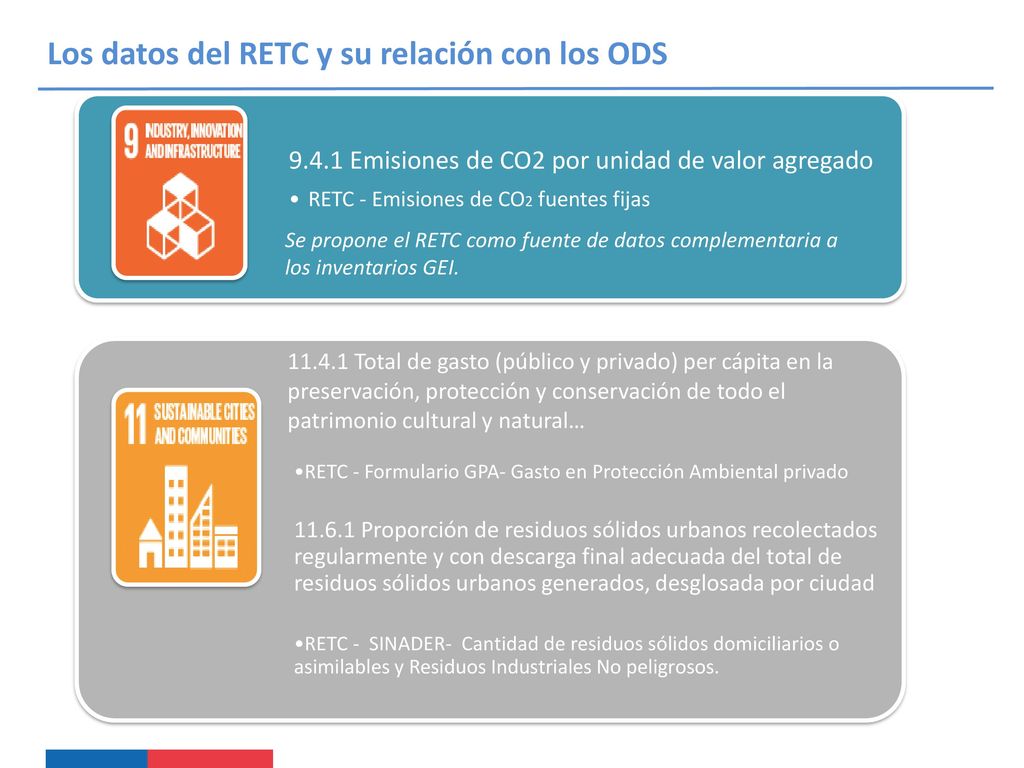 Los datos del RETC y su relación con los ODS

9 INDUSTRY, INNOVATION AND INFRASTRUCTURE

9.4.1 Emisiones de CO2 por unidad de valor agregado

• RETC - Emisiones de $CO_2$ fuentes fijas

Se propone el RETC como fuente de datos complementaria a los inventarios GEI.

11 SUSTAINABLE CITIES AND COMMUNITIES

11.4.1 Total de gasto (público y privado) per cápita en la preservación, protección y conservación de todo el patrimonio cultural y natural…

•RETC - Formulario GPA- Gasto en Protección Ambiental privado

11.6.1 Proporción de residuos sólidos urbanos recolectados regularmente y con descarga final adecuada del total de residuos sólidos urbanos generados, desglosada por ciudad

•RETC - SINADER- Cantidad de residuos sólidos domiciliarios o asimilables y Residuos Industriales No peligrosos.